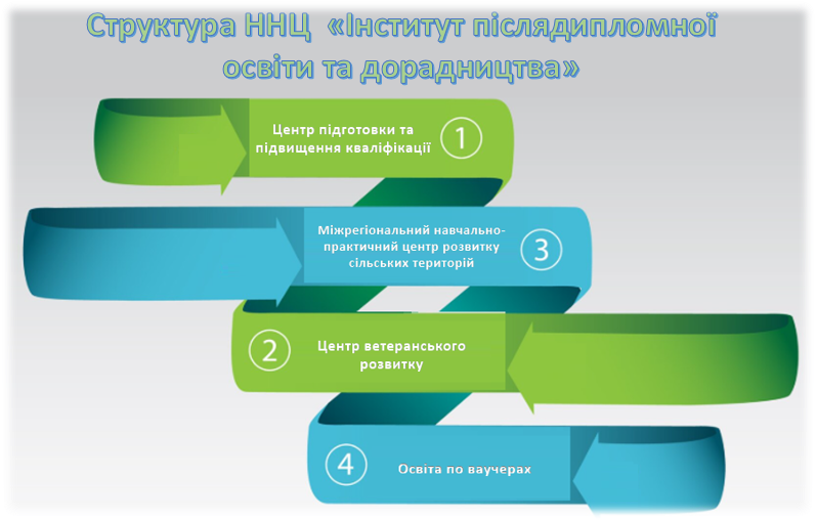 Структура ННЦ «Інститут післядипломної освіти та дорадництва»

Центр підготовки та підвищення кваліфікації

1

Міжрегіональний навчально-практичний центр розвитку сільських територій

3

2

Центр ветеранського розвитку

4

Освіта по ваучерах